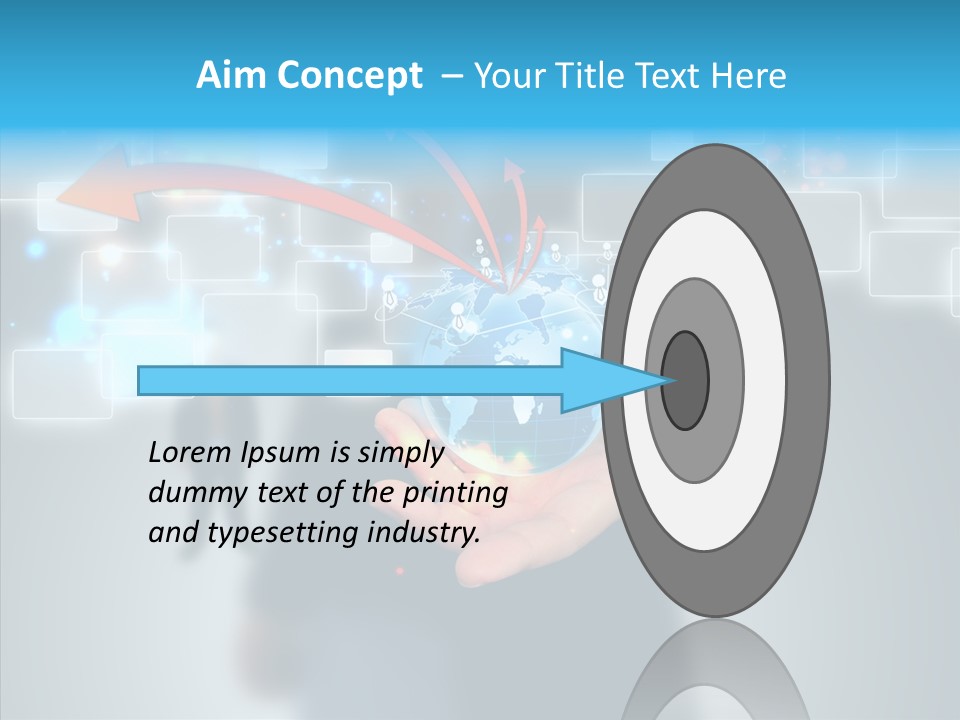 Aim Concept – Your Title Text Here

Lorem Ipsum is simply dummy text of the printing and typesetting industry.